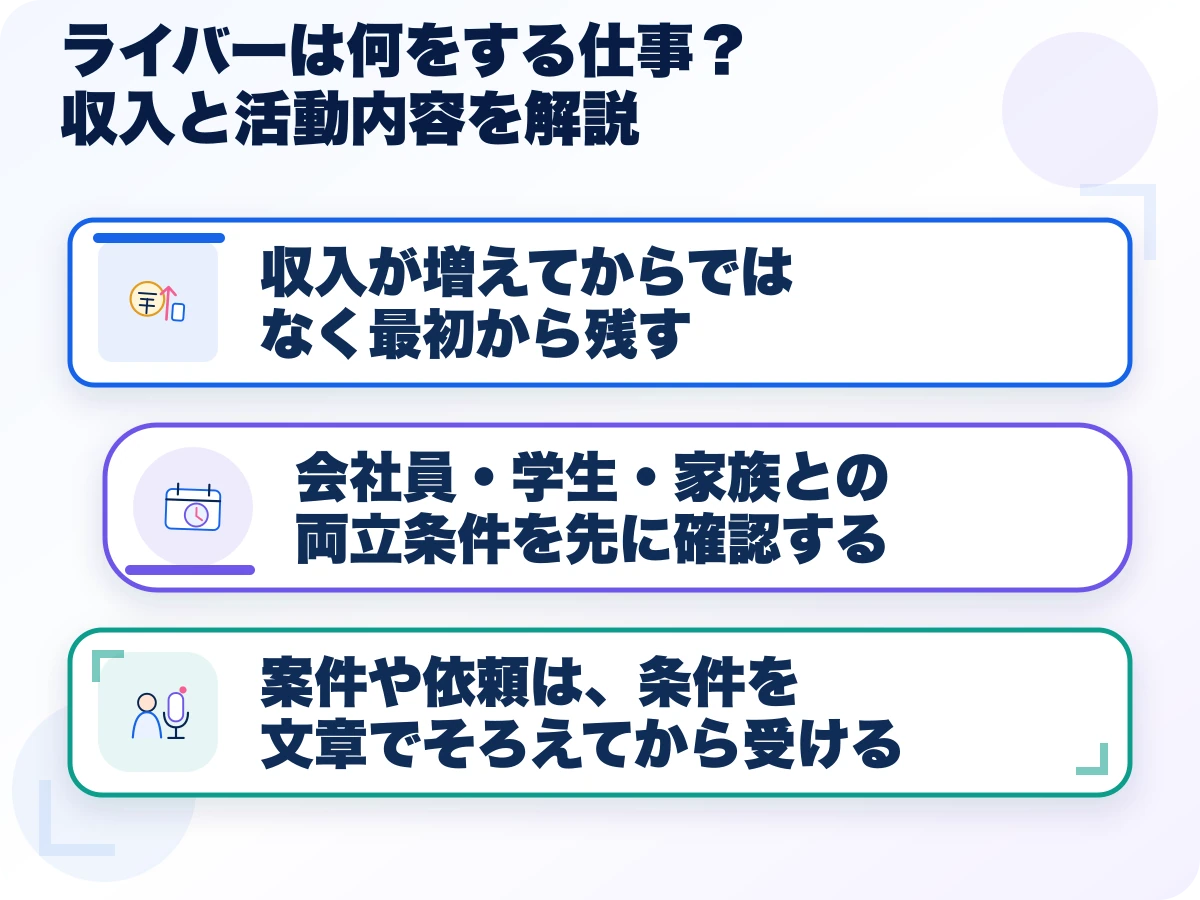 ライバーは何をする仕事？
収入と活動内容を解説

収入が増えてからではなく最初から残す

会社員・学生・家族との両立条件を先に確認する

案件や依頼は、条件を文章でそろえてから受ける